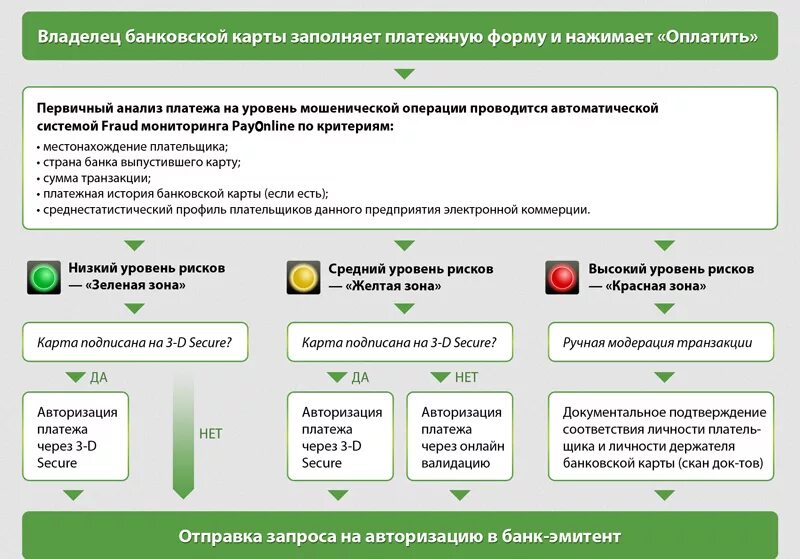 Владелец банковской карты заполняет платежную форму и нажимает «Оплатить»

Первичный анализ платежа на уровень мошенической операции проводится автоматической системой Fraud мониторинга PayOnline по критериям:
• местонахождение плательщика;
• страна банка выпустившего карту;
• сумма транзакции;
• платежная история банковской карты (если есть);
• среднестатистический профиль плательщиков данного предприятия электронной коммерции.

Низкий уровень рисков — «Зеленая зона»

Карта подписана на 3-D Secure?

ДА

Авторизация платежа через 3-D Secure

НЕТ

Средний уровень рисков — «Желтая зона»

Карта подписана на 3-D Secure?

ДА

Авторизация платежа через 3-D Secure

НЕТ

Авторизация платежа через онлайн валидацию

Высокий уровень рисков — «Красная зона»

Ручная модерация транзакции

Документальное подтверждение соответствия личности плательщика и личности держателя банковской карты (скан док-тов)

Отправка запроса на авторизацию в банк-эмитент